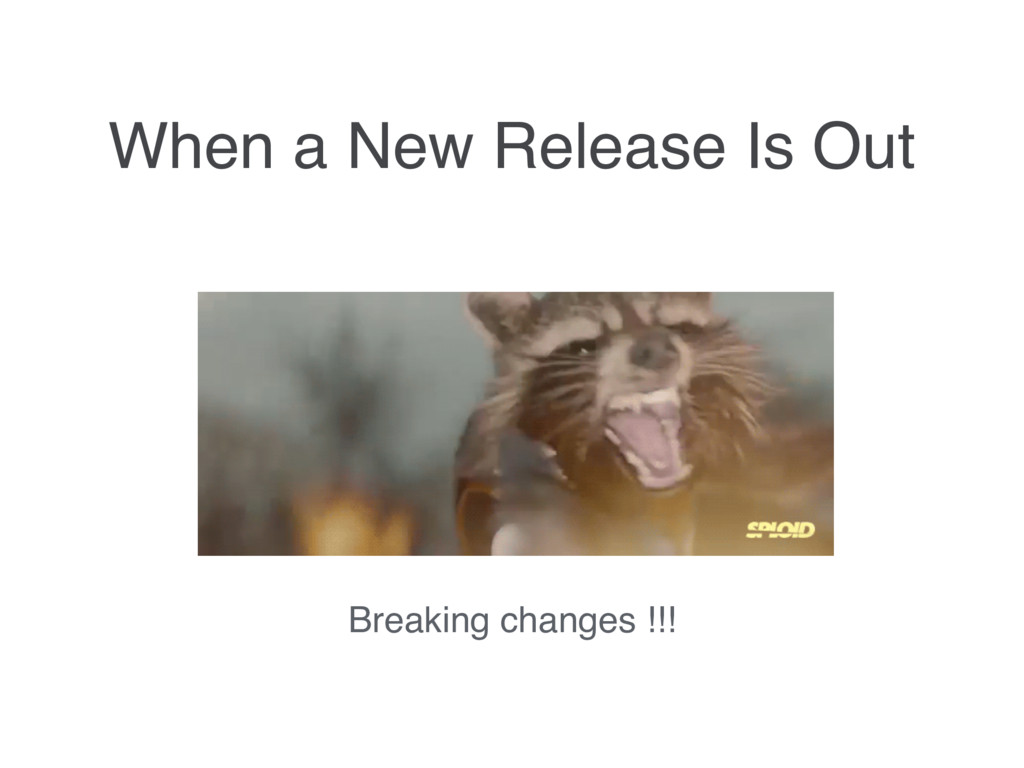 When a New Release Is Out

SPLOID

Breaking changes !!!